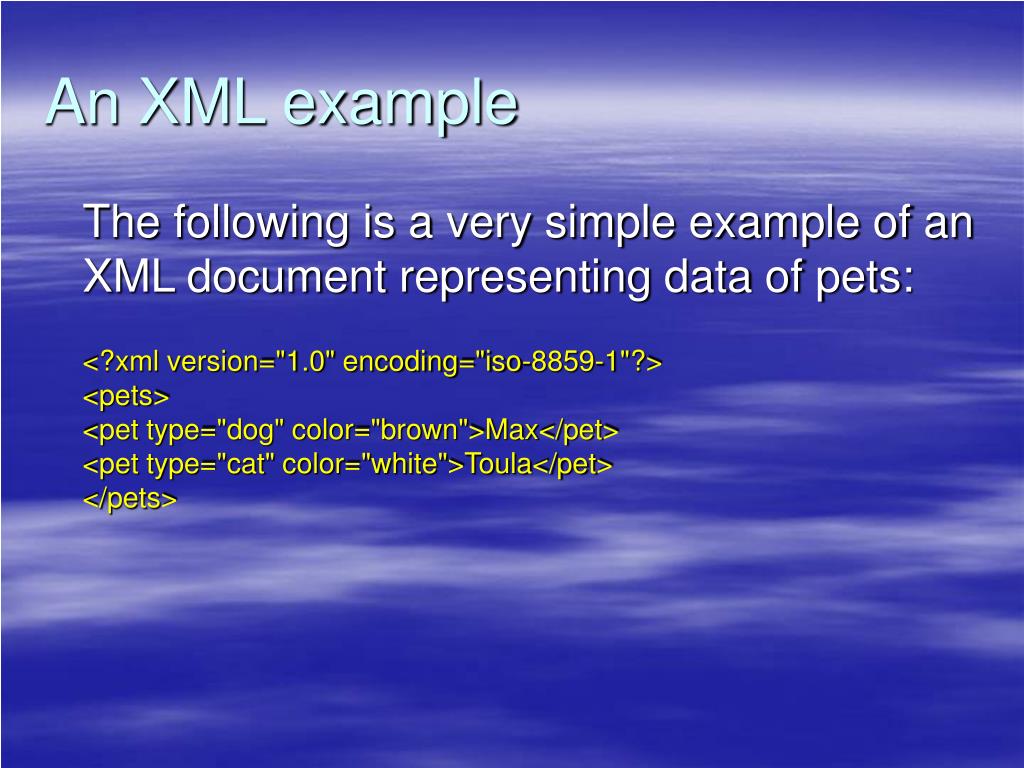 An XML example

The following is a very simple example of an XML document representing data of pets:

<?xml version="1.0" encoding="iso-8859-1"?>
<pets>
<pet type="dog" color="brown">Max</pet>
<pet type="cat" color="white">Toula</pet>
</pets>